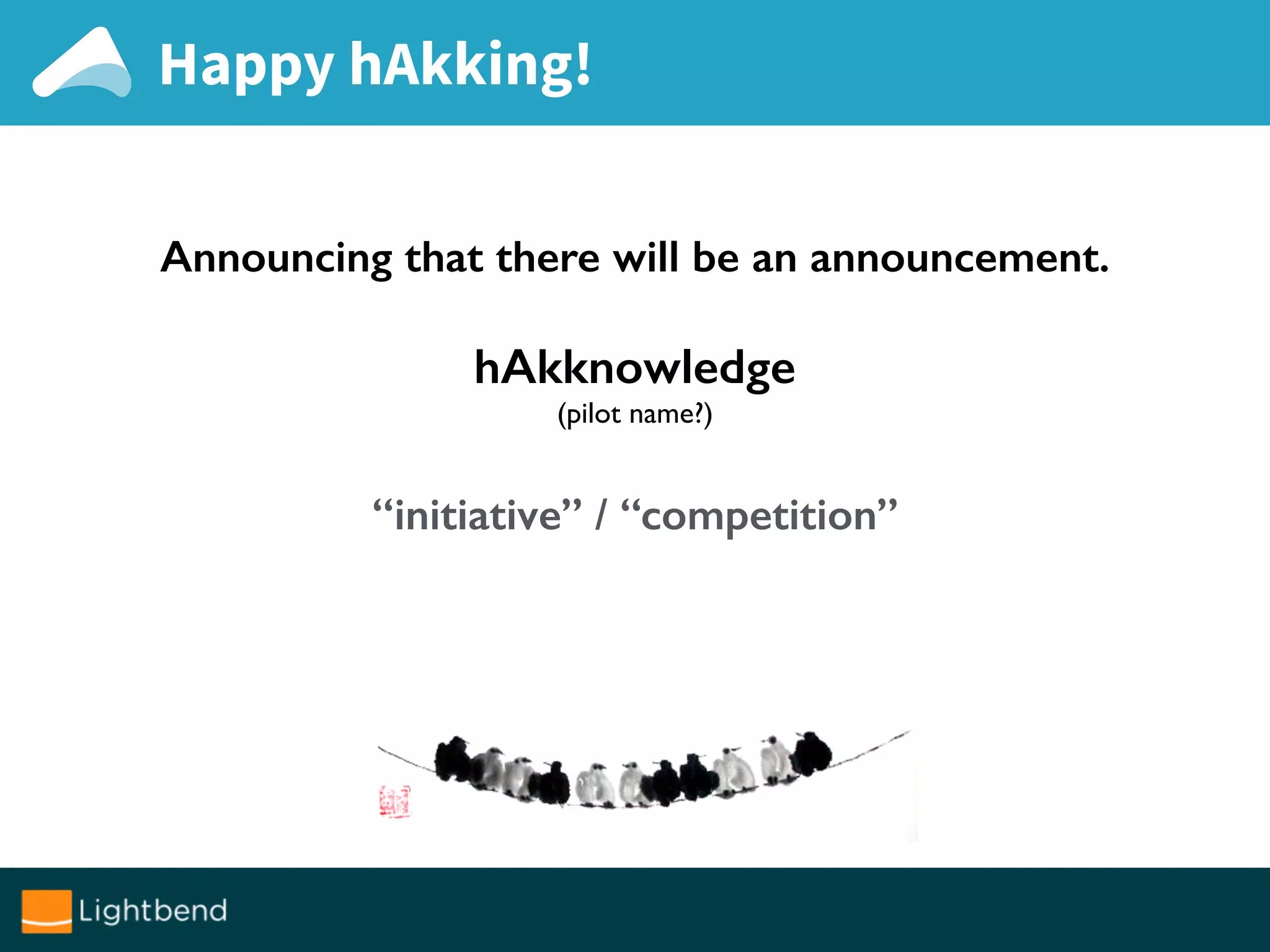 Happy hAkking!

Announcing that there will be an announcement.

hAkknowledge
(pilot name?)

“initiative” / “competition”

Lightbend